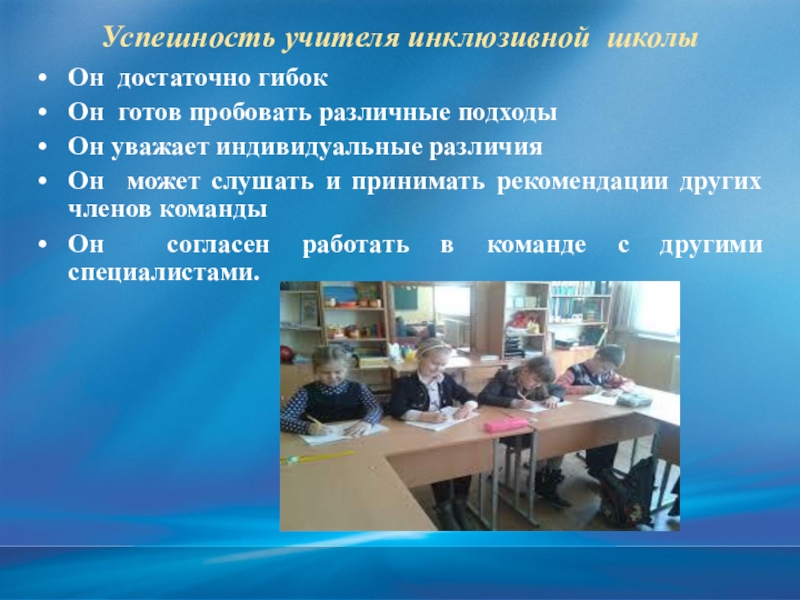 Успешность учителя инклюзивной школы

• Он достаточно гибок
• Он готов пробовать различные подходы
• Он уважает индивидуальные различия
• Он может слушать и принимать рекомендации других членов команды
• Он согласен работать в команде с другими специалистами.